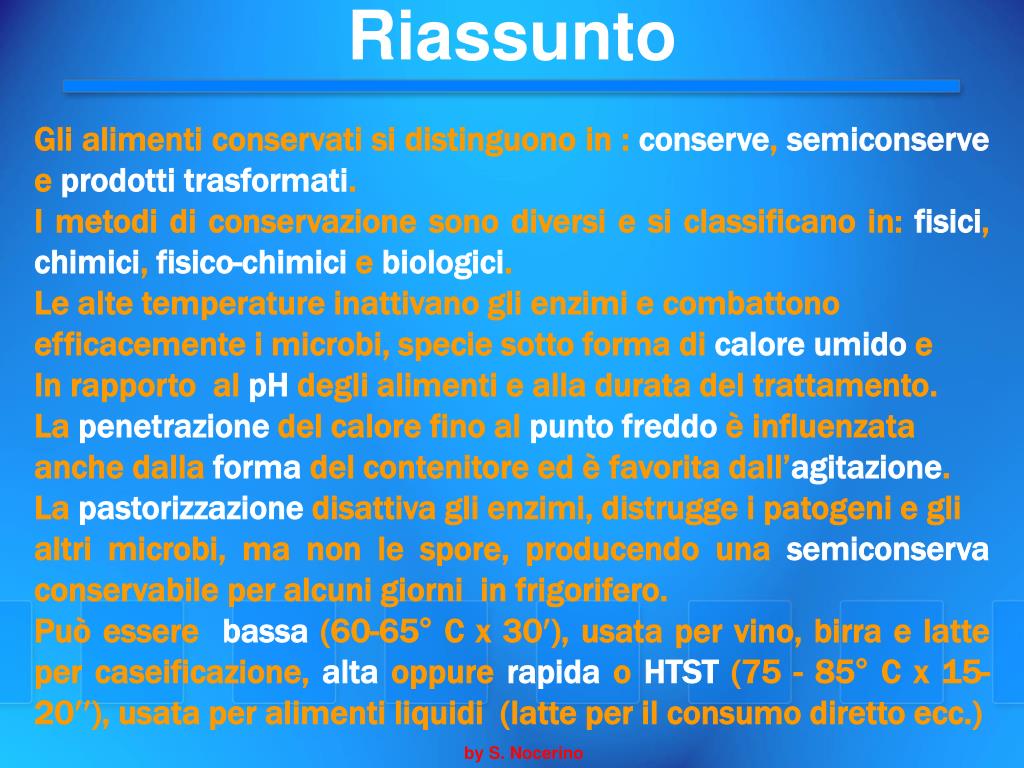 Riassunto

Gli alimenti conservati si distinguono in : conserve, semiconserve e prodotti trasformati.
I metodi di conservazione sono diversi e si classificano in: fisici, chimici, fisico-chimici e biologici.
Le alte temperature inattivano gli enzimi e combattono efficacemente i microbi, specie sotto forma di calore umido e In rapporto al pH degli alimenti e alla durata del trattamento.
La penetrazione del calore fino al punto freddo è influenzata anche dalla forma del contenitore ed è favorita dall'agitazione.
La pastorizzazione disattiva gli enzimi, distrugge i patogeni e gli altri microbi, ma non le spore, producendo una semiconserva conservabile per alcuni giorni in frigorifero.
Può essere bassa (60-65° C x 30′), usata per vino, birra e latte per caseificazione, alta oppure rapida o HTST (75 - 85° C x 15-20′′), usata per alimenti liquidi (latte per il consumo diretto ecc.)

by S. Nocerino